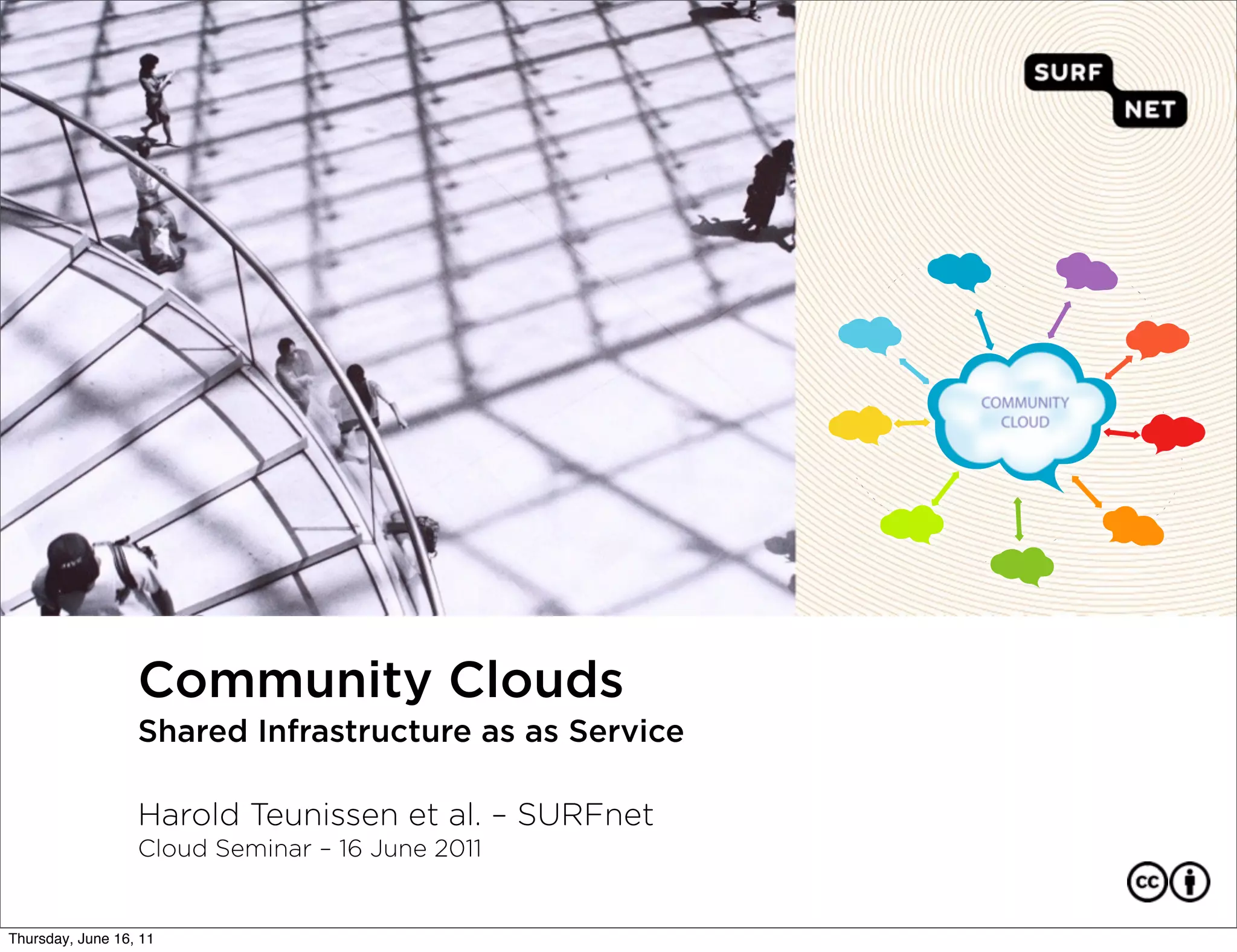 SURF NET

COMMUNITY CLOUD

Community Clouds
Shared Infrastructure as as Service

Harold Teunissen et al. – SURFnet
Cloud Seminar – 16 June 2011

cc

Thursday, June 16, 11